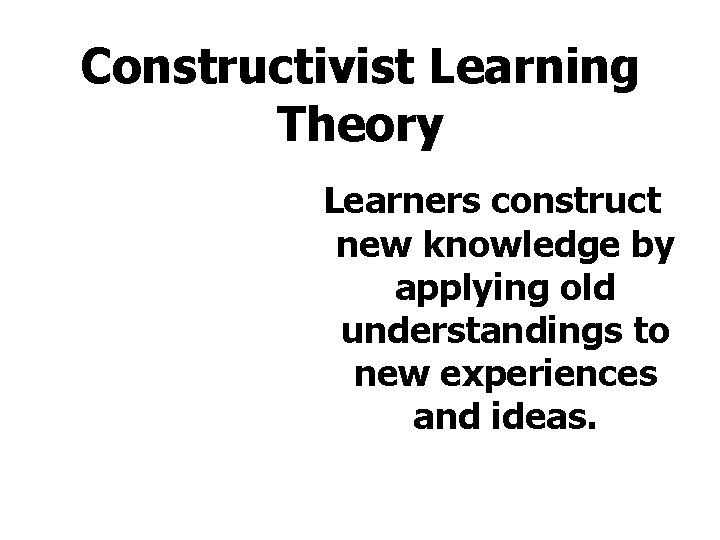 Constructivist Learning Theory

Learners construct new knowledge by applying old understandings to new experiences and ideas.